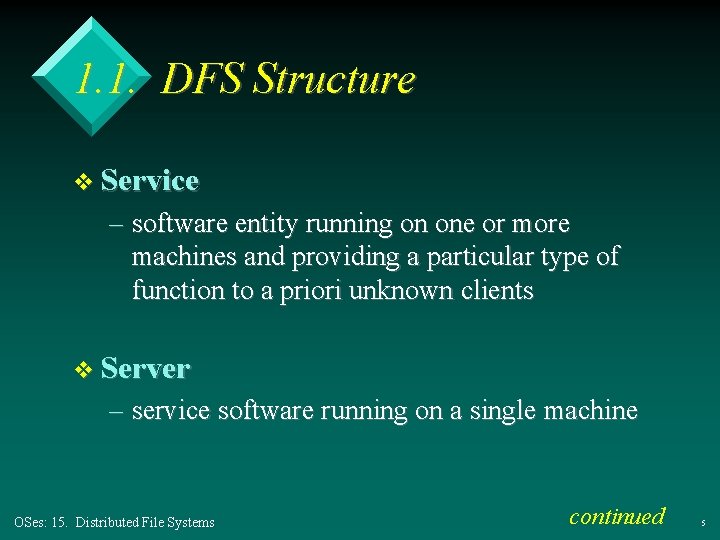 1.1. DFS Structure

❖ Service

– software entity running on one or more machines and providing a particular type of function to a priori unknown clients

❖ Server

– service software running on a single machine

OSes: 15. Distributed File Systems

continued

5